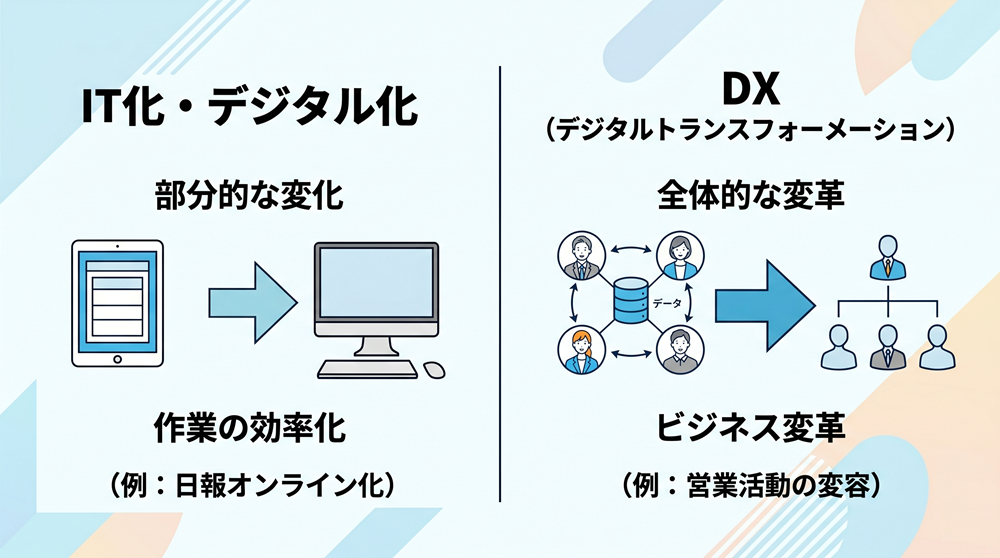 IT化・デジタル化

部分的な変化

作業の効率化

（例：日報オンライン化）

DX
（デジタルトランスフォーメーション）

全体的な変革

データ

ビジネス変革

（例：営業活動の変容）